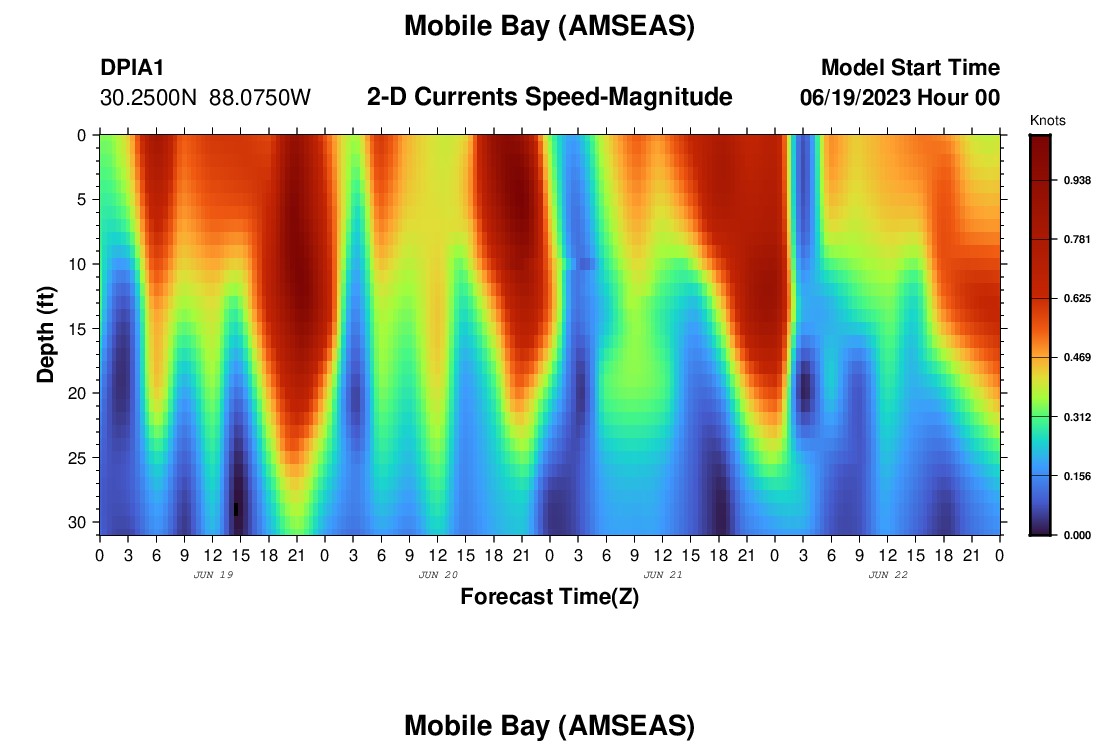 Mobile Bay (AMSEAS)

DPIA1
30.2500N 88.0750W

2-D Currents Speed-Magnitude

Model Start Time
06/19/2023 Hour 00

Knots
0.938
0.781
0.625
0.469
0.312
0.156
0.000

Depth (ft)
0
5
10
15
20
25
30

0 3 6 9 12 15 18 21 0 3 6 9 12 15 18 21 0 3 6 9 12 15 18 21 0 3 6 9 12 15 18 21 0
JUN 19
JUN 20
JUN 21
JUN 22

Forecast Time(Z)

Mobile Bay (AMSEAS)